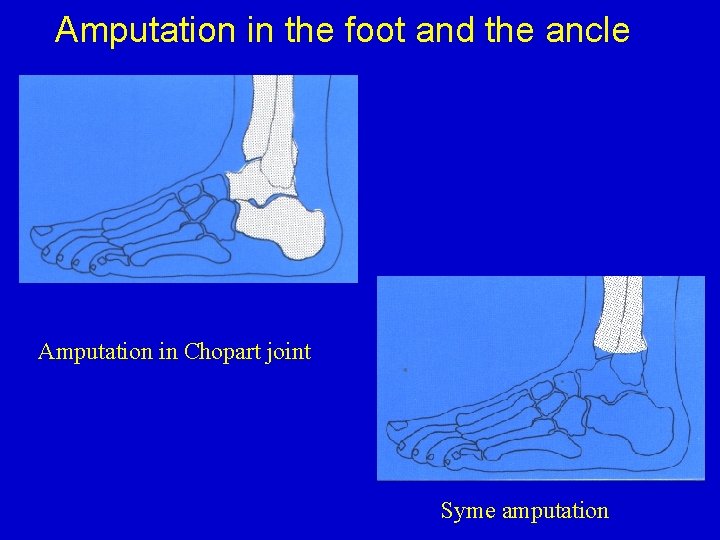 Amputation in the foot and the ancle

Amputation in Chopart joint

Syme amputation